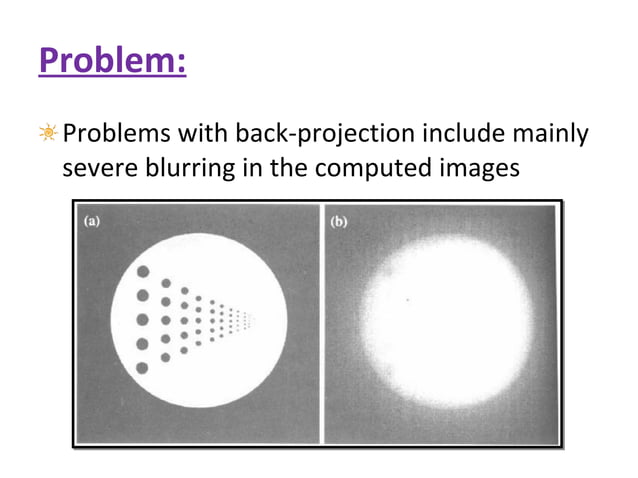 Problem:

Problems with back-projection include mainly severe blurring in the computed images

(a)

(b)